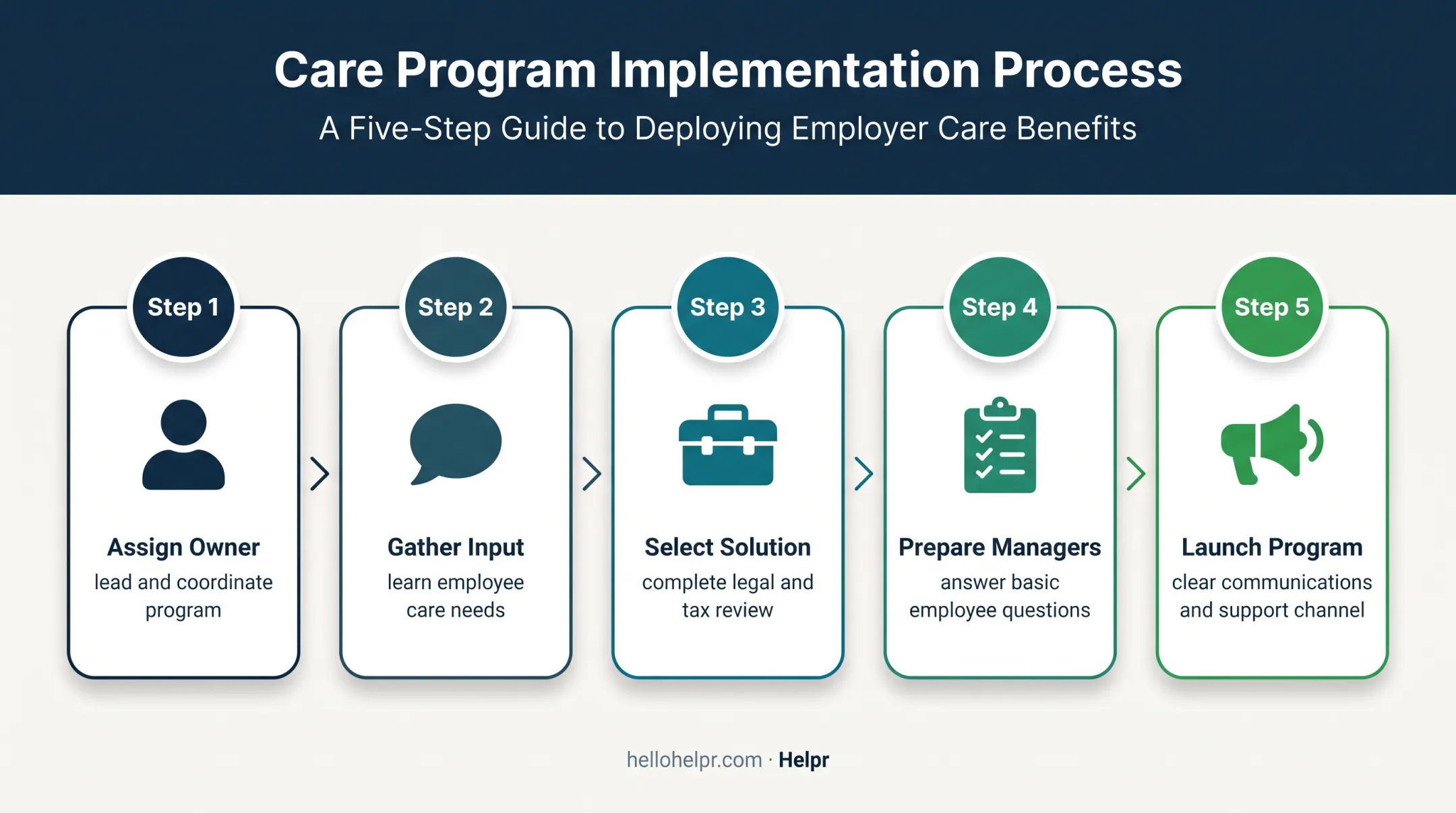 Care Program Implementation Process
A Five-Step Guide to Deploying Employer Care Benefits

Step 1
Assign Owner
lead and coordinate program

Step 2
Gather Input
learn employee care needs

Step 3
Select Solution
complete legal and tax review

Step 4
Prepare Managers
answer basic employee questions

Step 5
Launch Program
clear communications and support channel

hellohelpr.com · Helpr